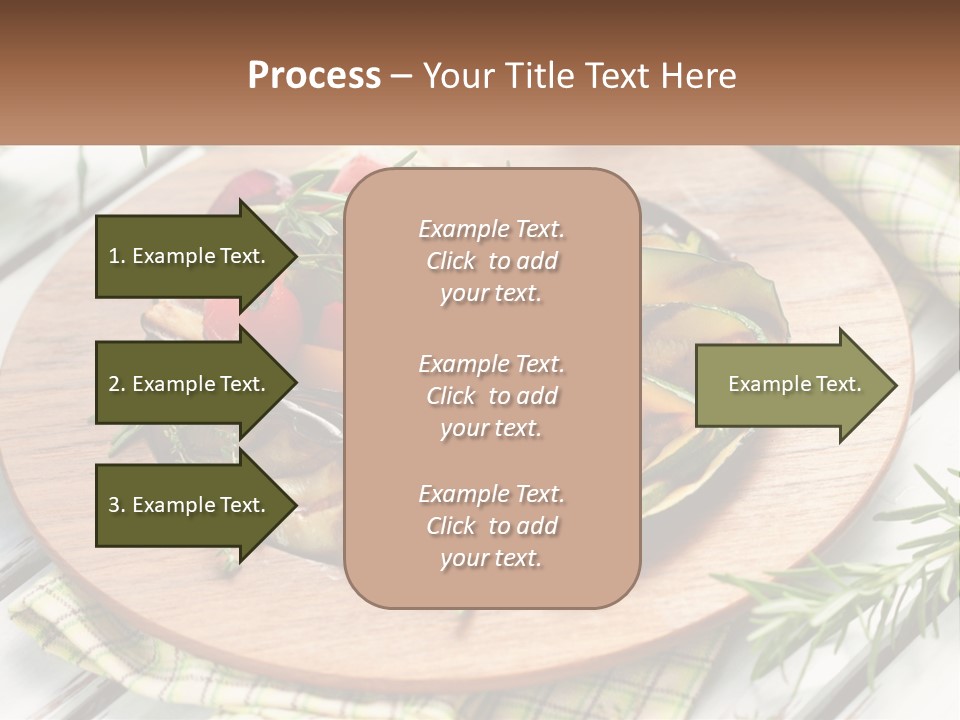 Process – Your Title Text Here

1. Example Text.

2. Example Text.

3. Example Text.

Example Text. Click to add your text.

Example Text. Click to add your text.

Example Text. Click to add your text.

Example Text.